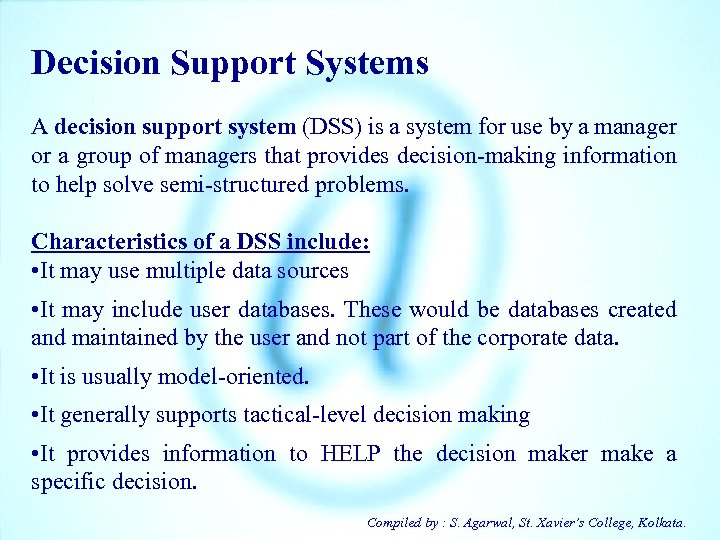 Decision Support Systems

A decision support system (DSS) is a system for use by a manager or a group of managers that provides decision-making information to help solve semi-structured problems.

Characteristics of a DSS include:
•It may use multiple data sources

•It may include user databases. These would be databases created and maintained by the user and not part of the corporate data.

•It is usually model-oriented.

•It generally supports tactical-level decision making

•It provides information to HELP the decision maker make a specific decision.

Compiled by : S. Agarwal, St. Xavier's College, Kolkata.